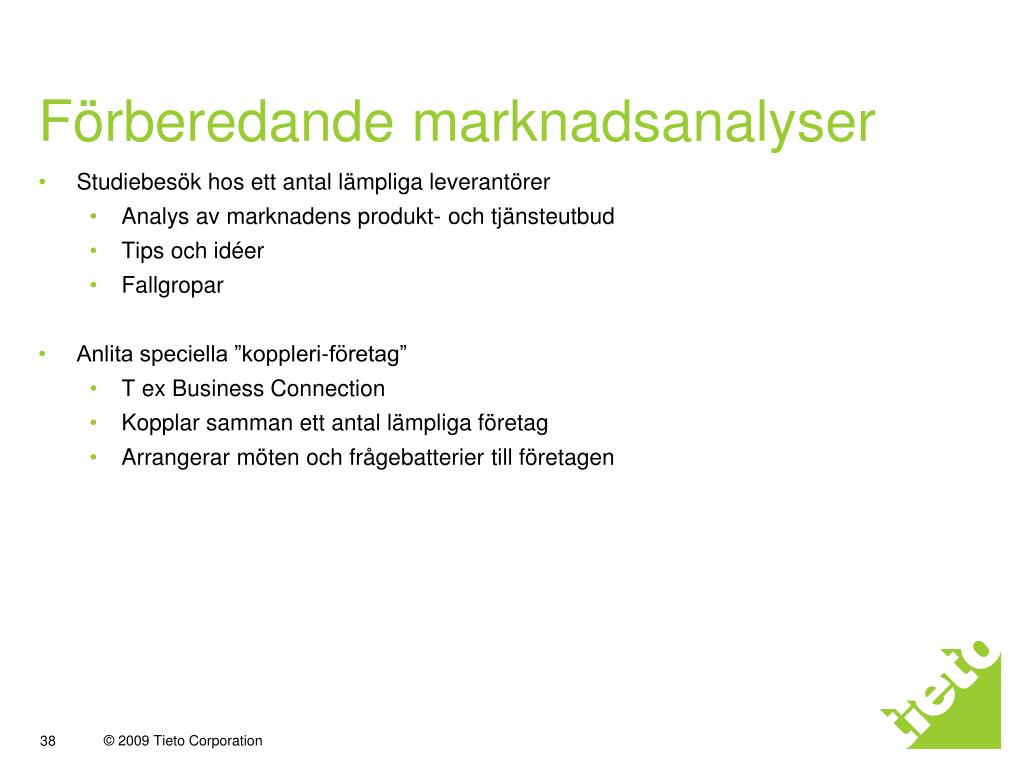 Förberedande marknadsanalyser

• Studiebesök hos ett antal lämpliga leverantörer
  • Analys av marknadens produkt- och tjänsteutbud
  • Tips och idéer
  • Fallgropar

• Anlita speciella ”koppleri-företag”
  • T ex Business Connection
  • Kopplar samman ett antal lämpliga företag
  • Arrangerar möten och frågebatterier till företagen

38 © 2009 Tieto Corporation

tieto